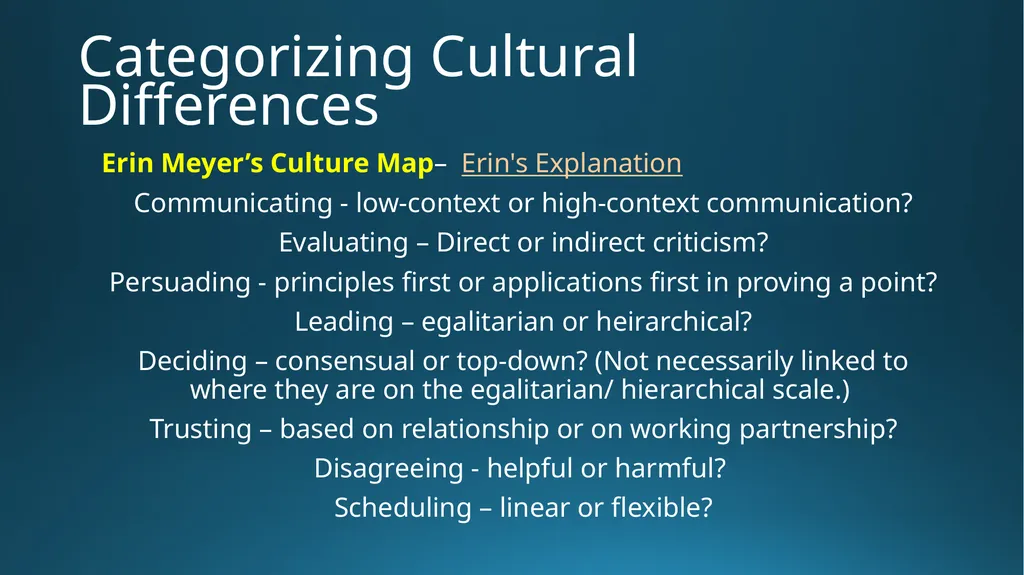 Categorizing Cultural Differences

Erin Meyer's Culture Map– Erin's Explanation

Communicating - low-context or high-context communication?

Evaluating – Direct or indirect criticism?

Persuading - principles first or applications first in proving a point?

Leading – egalitarian or heirarchical?

Deciding – consensual or top-down? (Not necessarily linked to where they are on the egalitarian/ hierarchical scale.)

Trusting – based on relationship or on working partnership?

Disagreeing - helpful or harmful?

Scheduling – linear or flexible?